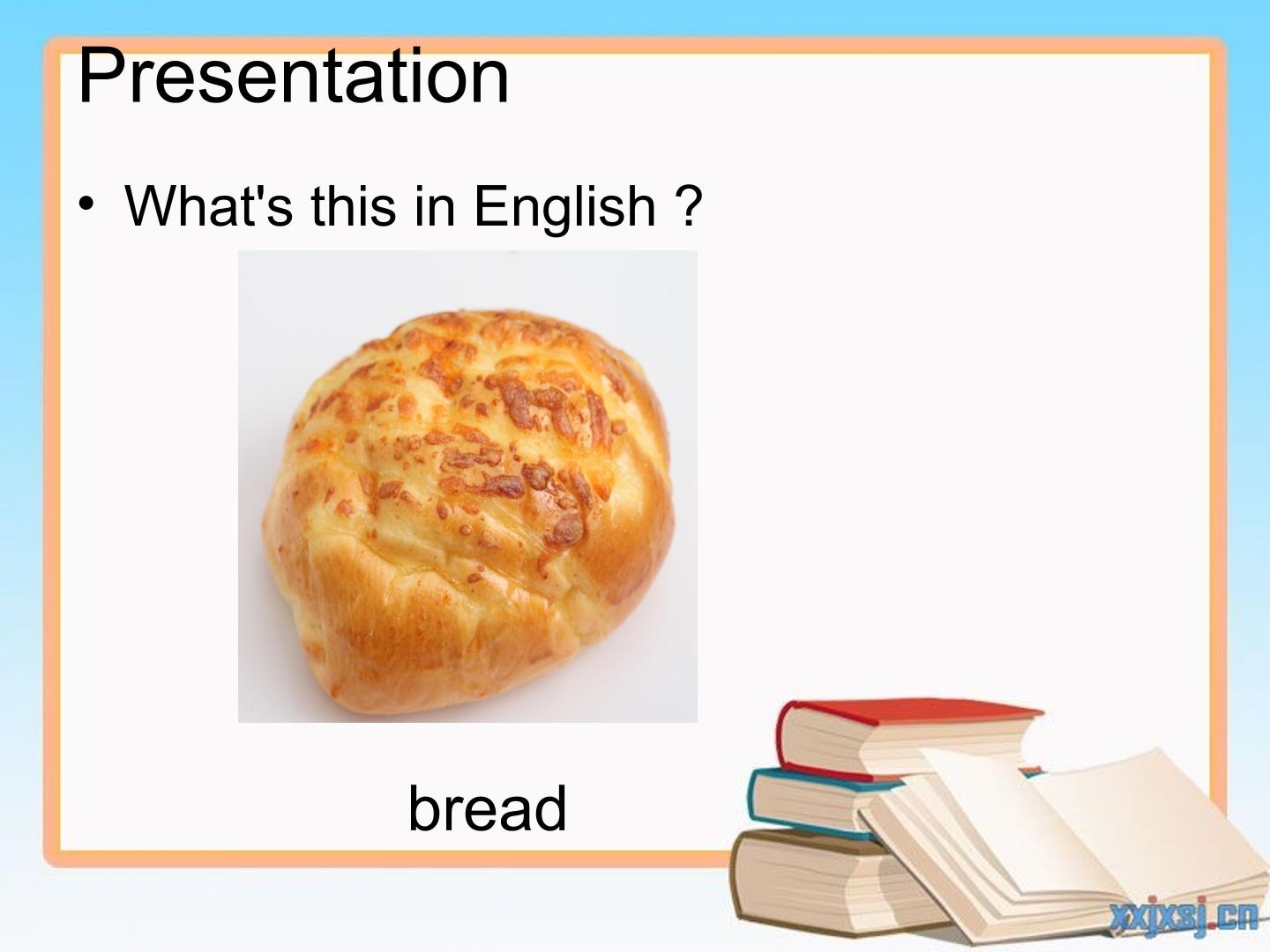 Presentation

• What's this in English ?

bread

xxjxsj.cn